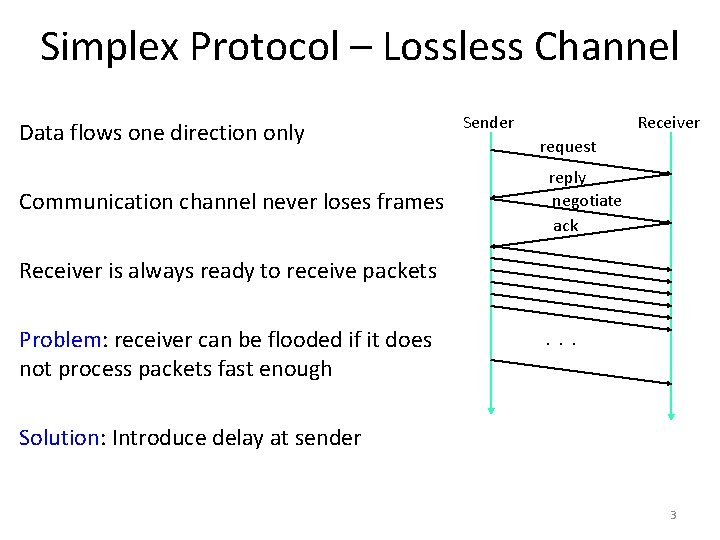 Simplex Protocol – Lossless Channel

Data flows one direction only

Communication channel never loses frames

Receiver is always ready to receive packets

Problem: receiver can be flooded if it does not process packets fast enough

Solution: Introduce delay at sender

Sender

Receiver

request

reply

negotiate

ack

. . .

3